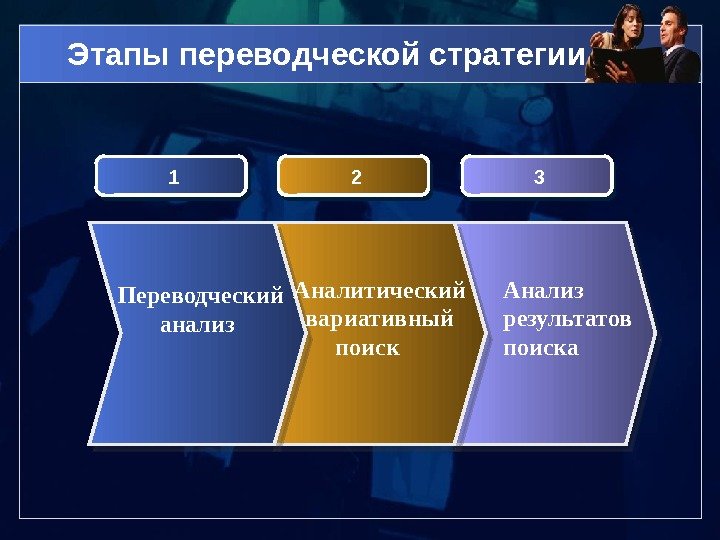 Этапы переводческой стратегии

1

2

3

Переводческий анализ

Аналитический вариативный поиск

Анализ результатов поиска